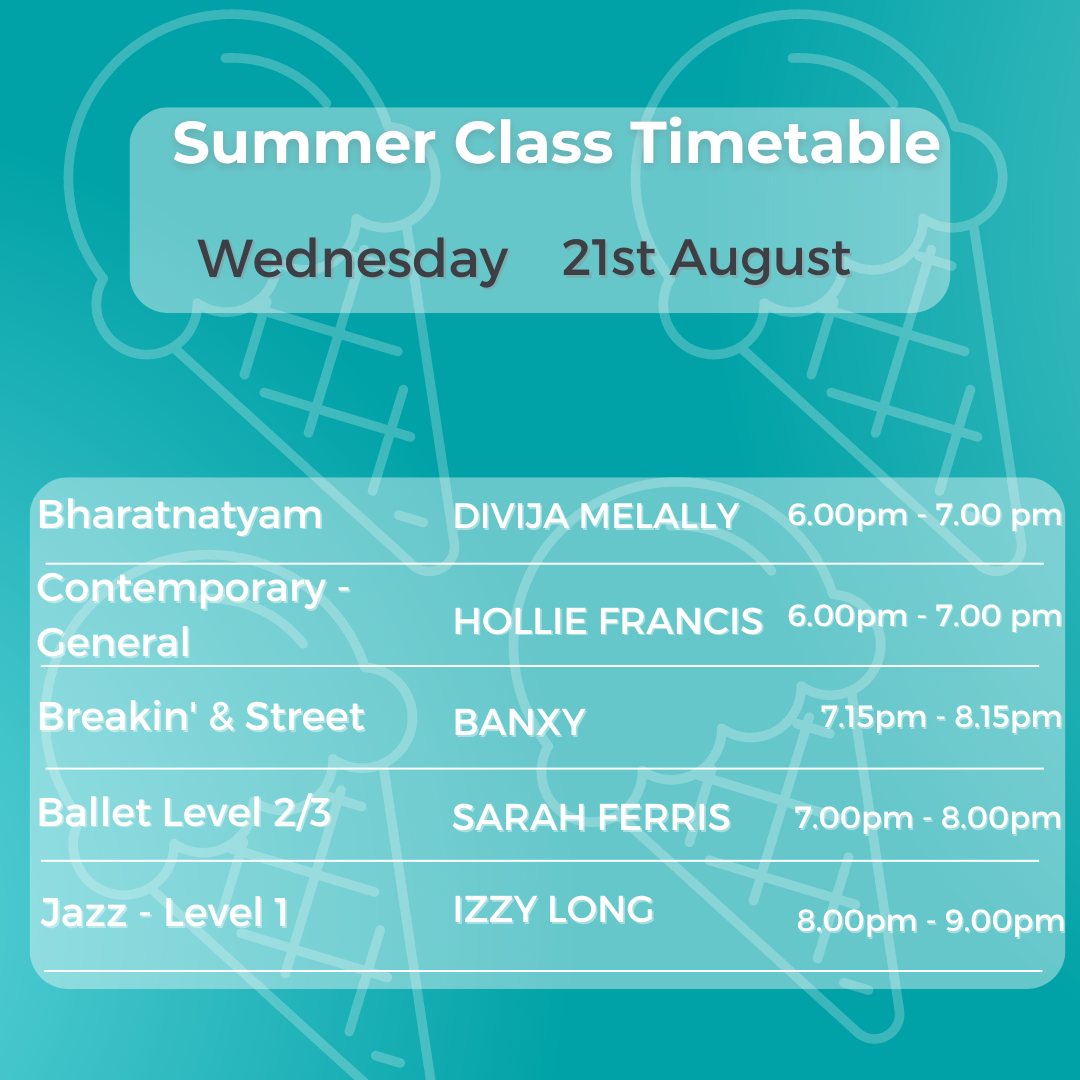 Summer Class Timetable

Wednesday 21st August

| | | |
|---|---|---|
| Bharatnatyam | DIVIJA MELALLY | 6.00pm - 7.00 pm |
| Contemporary - General | HOLLIE FRANCIS | 6.00pm - 7.00 pm |
| Breakin' & Street | BANXY | 7.15pm - 8.15pm |
| Ballet Level 2/3 | SARAH FERRIS | 7.00pm - 8.00pm |
| Jazz - Level 1 | IZZY LONG | 8.00pm - 9.00pm |